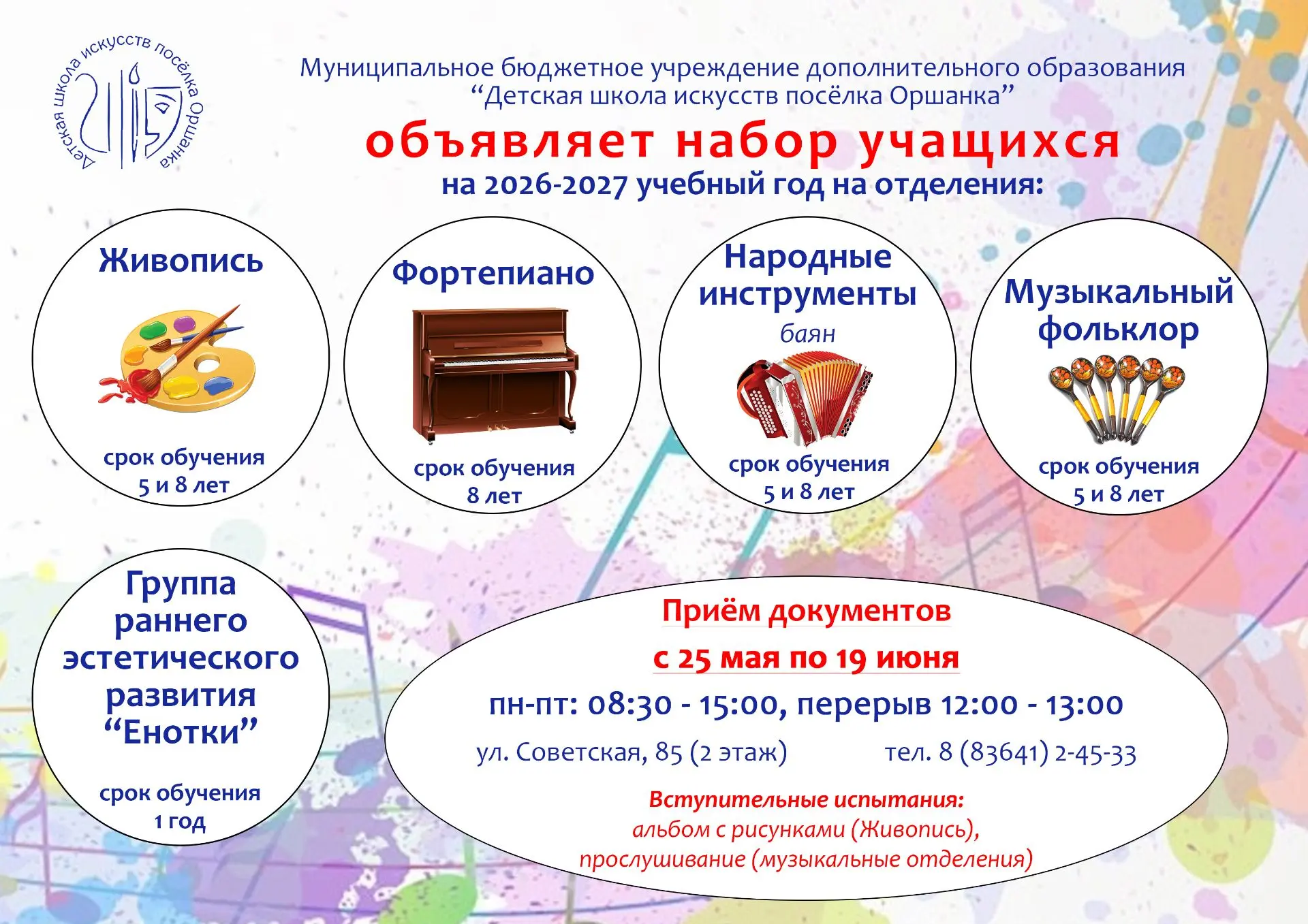 Детская школа искусств посёлка Оршанка

Муниципальное бюджетное учреждение дополнительного образования
“Детская школа искусств посёлка Оршанка”
объявляет набор учащихся
на 2026-2027 учебный год на отделения:

Живопись
срок обучения
5 и 8 лет

Фортепиано
срок обучения
8 лет

Народные инструменты
баян
срок обучения
5 и 8 лет

Музыкальный фольклор
срок обучения
5 и 8 лет

Группа раннего эстетического развития “Енотки”
срок обучения
1 год

Приём документов
с 25 мая по 19 июня
пн-пт: 08:30 - 15:00, перерыв 12:00 - 13:00
ул. Советская, 85 (2 этаж) тел. 8 (83641) 2-45-33
Вступительные испытания:
альбом с рисунками (Живопись),
прослушивание (музыкальные отделения)